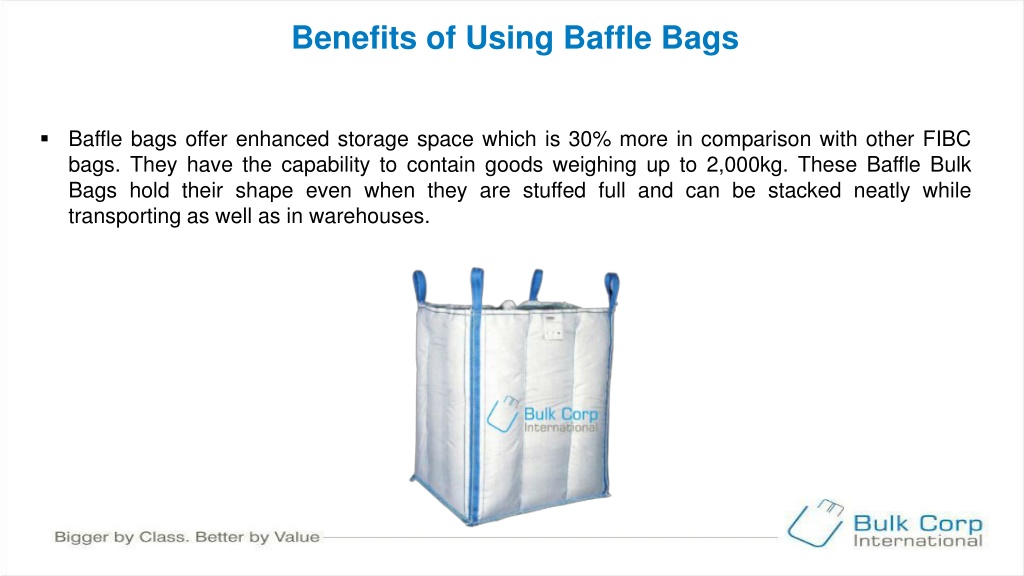 Benefits of Using Baffle Bags

▪ Baffle bags offer enhanced storage space which is 30% more in comparison with other FIBC bags. They have the capability to contain goods weighing up to 2,000kg. These Baffle Bulk Bags hold their shape even when they are stuffed full and can be stacked neatly while transporting as well as in warehouses.

Bulk Corp International

Bigger by Class. Better by Value

Bulk Corp International